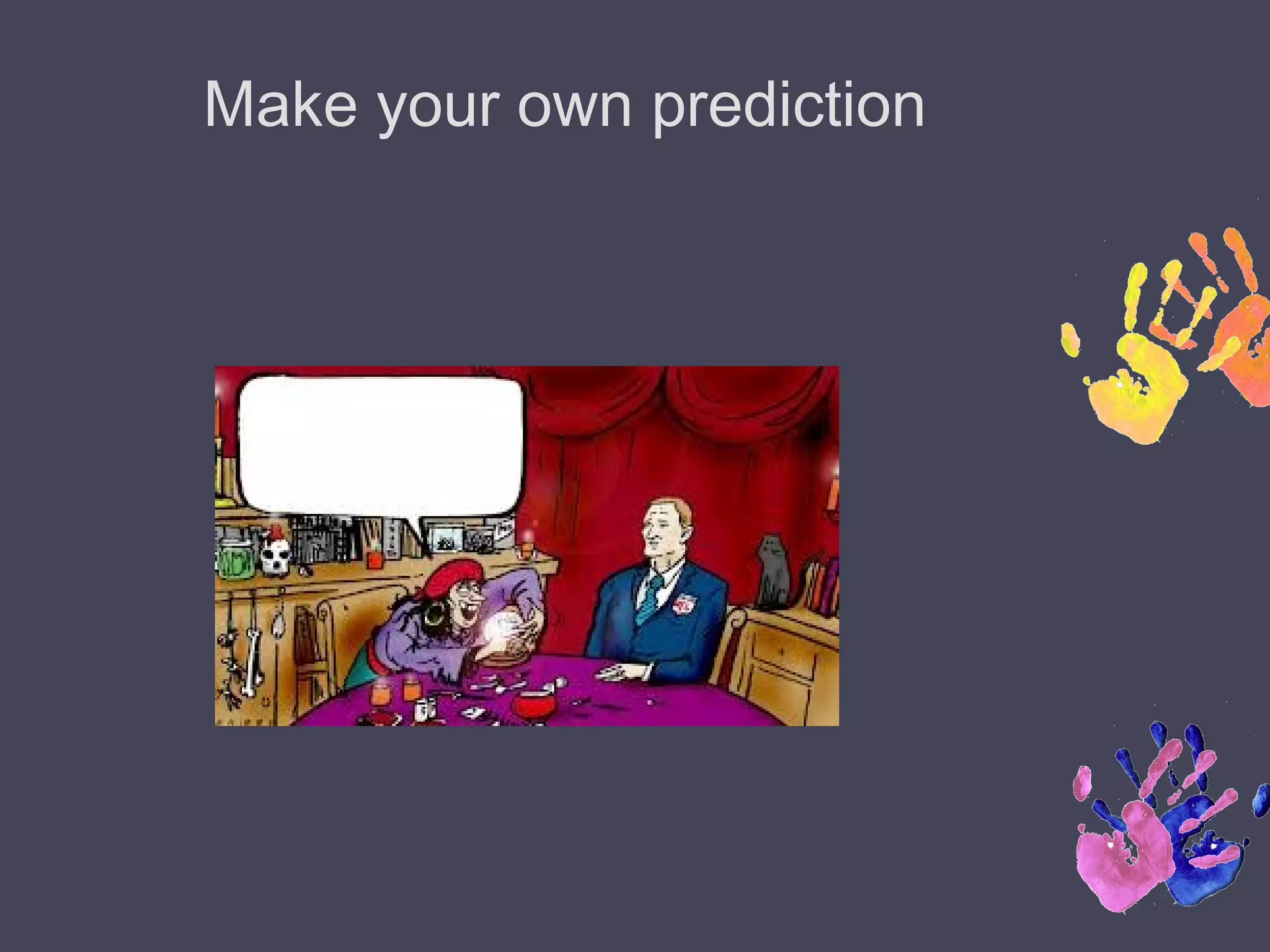 Make your own prediction